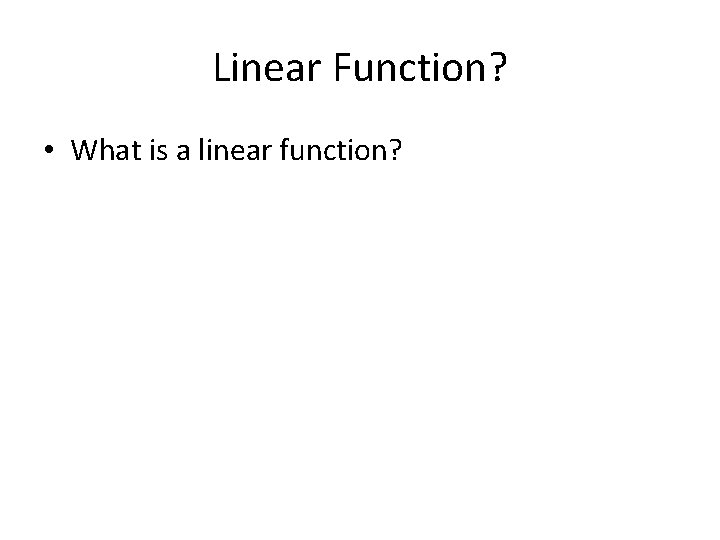 Linear Function?

• What is a linear function?